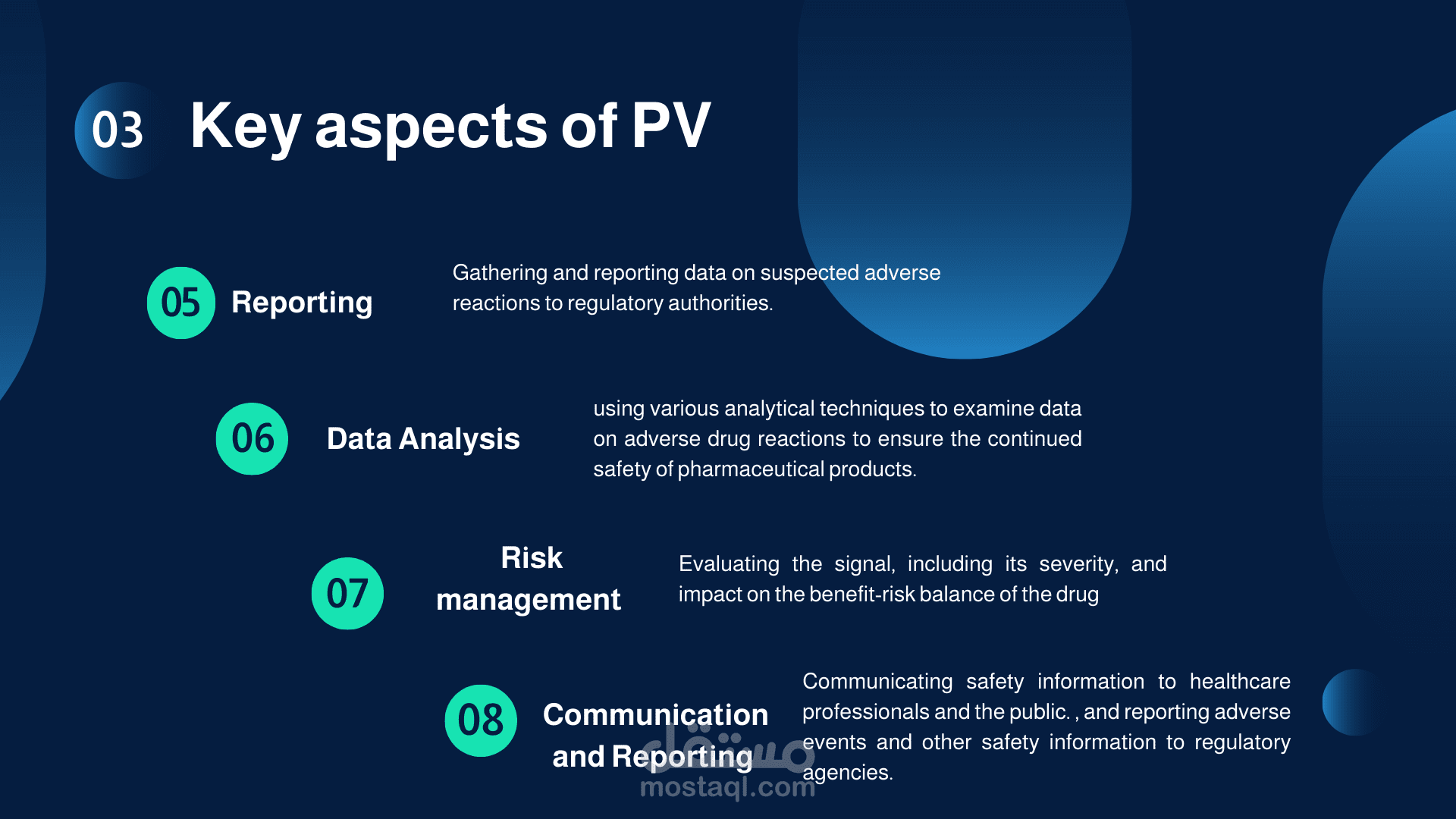 03 Key aspects of PV

05 Reporting

Gathering and reporting data on suspected adverse reactions to regulatory authorities.

06 Data Analysis

using various analytical techniques to examine data on adverse drug reactions to ensure the continued safety of pharmaceutical products.

07 Risk management

Evaluating the signal, including its severity, and impact on the benefit-risk balance of the drug

08 Communication and Reporting

Communicating safety information to healthcare professionals and the public. , and reporting adverse events and other safety information to regulatory agencies.

مستقل
mostaql.com